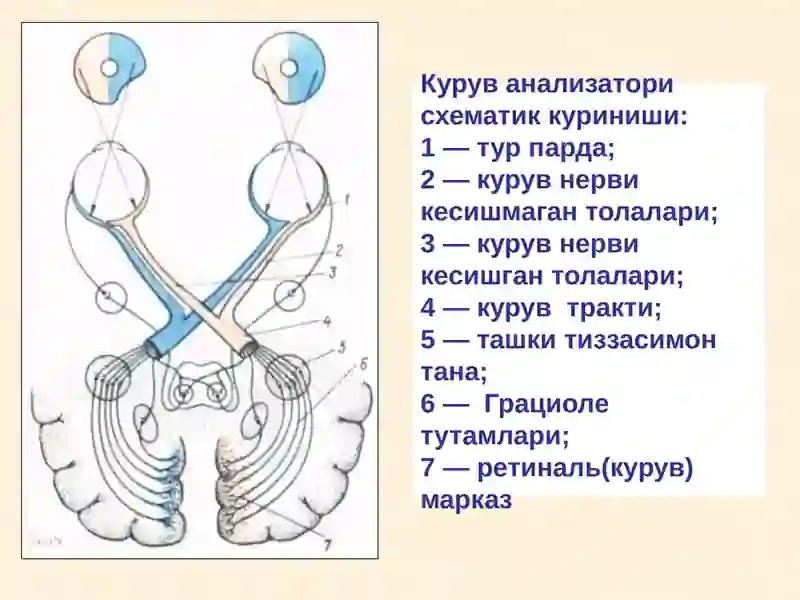 1
2
3
4
5
6
7

Курув анализатори схематик куриниши:
1 — тур парда;
2 — курув нерви кесишмаган толалари;
3 — курув нерви кесишган толалари;
4 — курув тракти;
5 — ташки тиззасимон тана;
6 — Грациоле тутамлари;
7 — ретиналь(курув) марказ